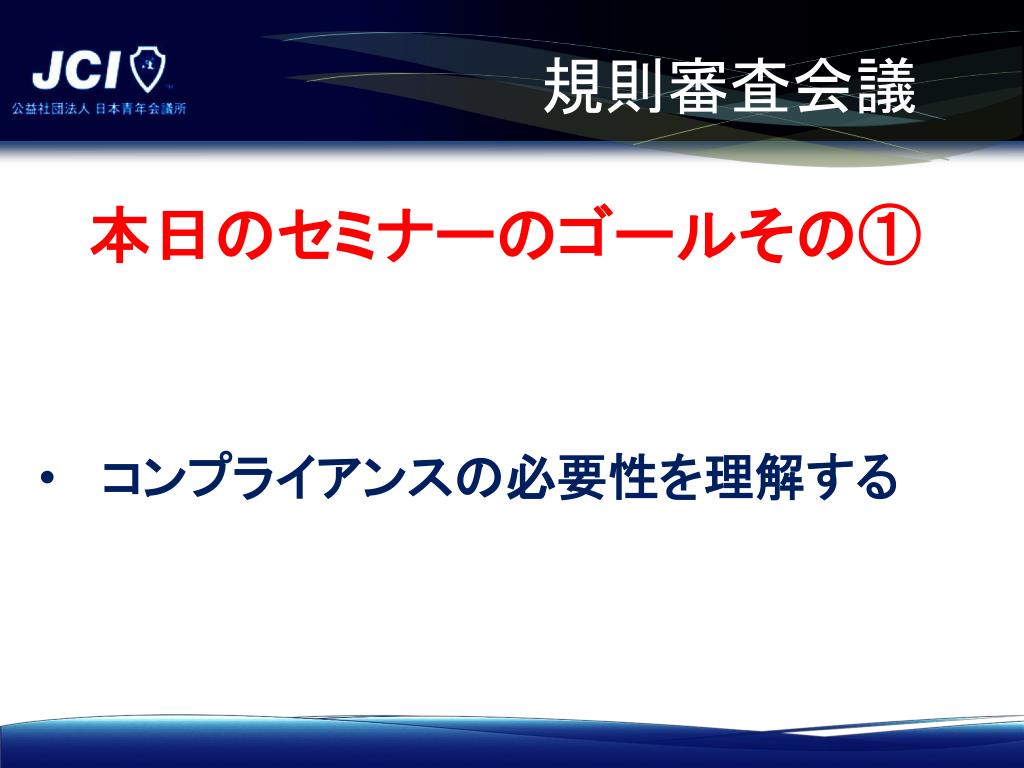 JCI
公益社団法人 日本青年会議所

規則審査会議

本日のセミナーのゴールその①

• コンプライアンスの必要性を理解する